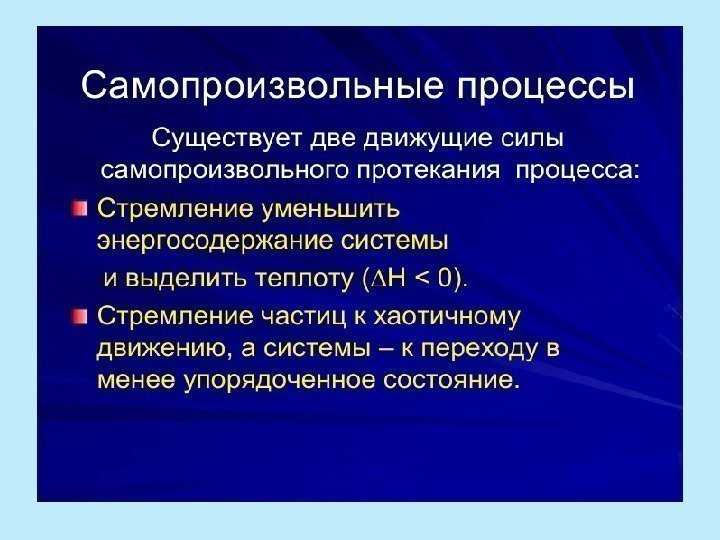 Самопроизвольные процессы

Существует две движущие силы самопроизвольного протекания процесса:

Стремление уменьшить энергосодержание системы и выделить теплоту ($\Delta H < 0$).

Стремление частиц к хаотичному движению, а системы – к переходу в менее упорядоченное состояние.